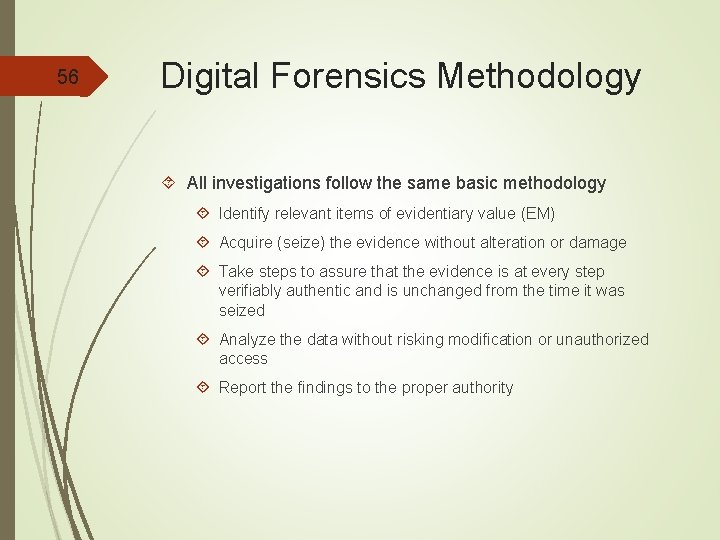 56

Digital Forensics Methodology

All investigations follow the same basic methodology

Identify relevant items of evidentiary value (EM)

Acquire (seize) the evidence without alteration or damage

Take steps to assure that the evidence is at every step verifiably authentic and is unchanged from the time it was seized

Analyze the data without risking modification or unauthorized access

Report the findings to the proper authority